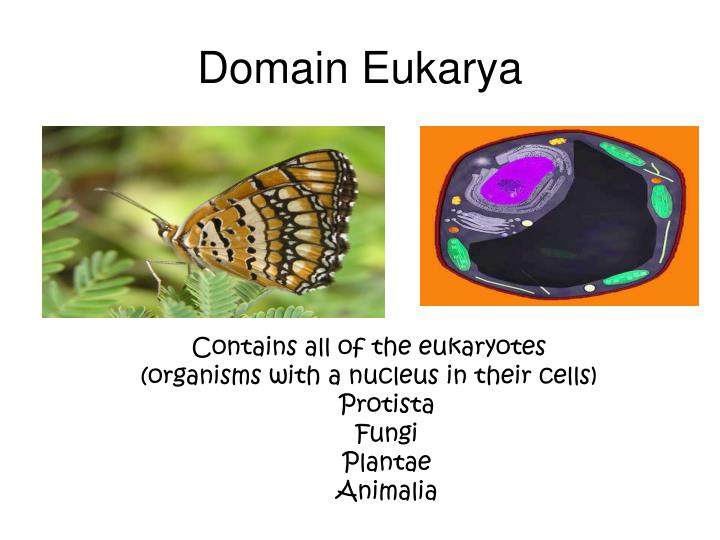 Domain Eukarya

Contains all of the eukaryotes
(organisms with a nucleus in their cells)
Protista
Fungi
Plantae
Animalia